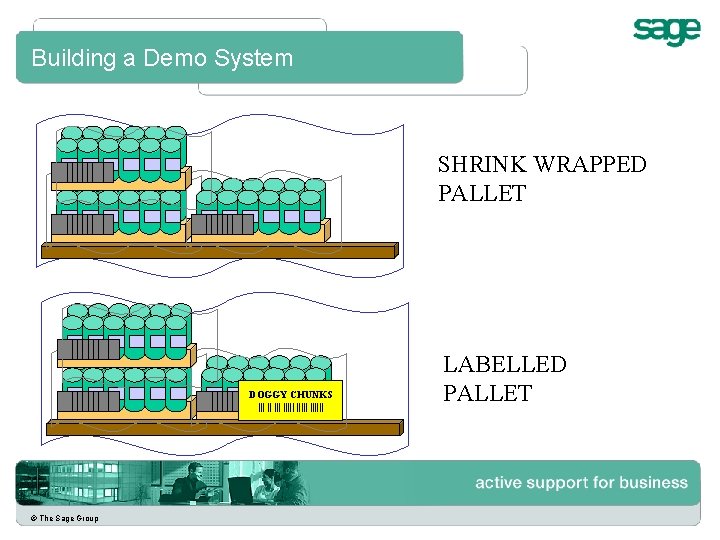 sage

Building a Demo System

SHRINK WRAPPED PALLET

DOGGY CHUNKS

LABELLED PALLET

active support for business

© The Sage Group